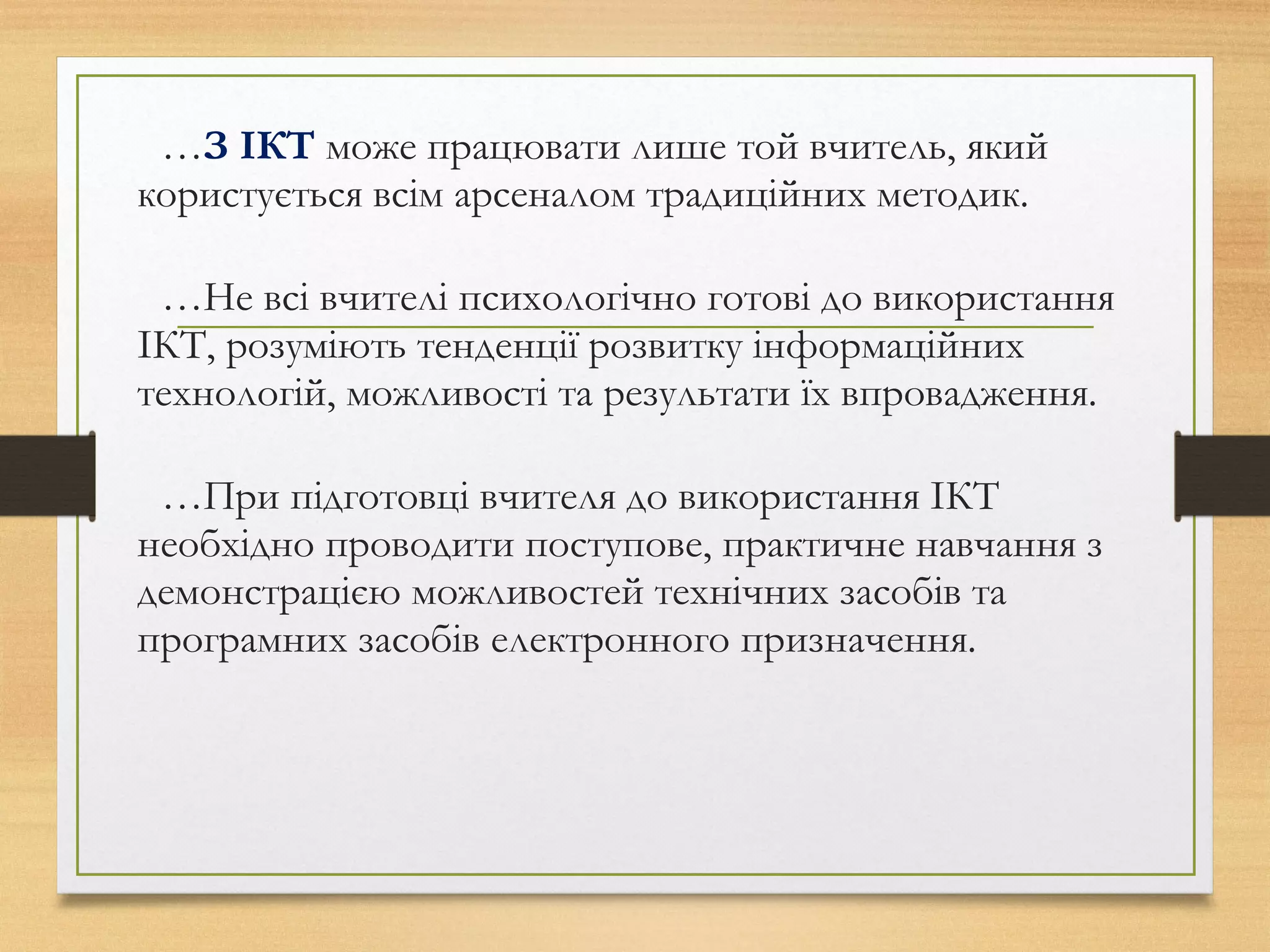 …З ІКТ може працювати лише той вчитель, який користується всім арсеналом традиційних методик.

…Не всі вчителі психологічно готові до використання ІКТ, розуміють тенденції розвитку інформаційних технологій, можливості та результати їх впровадження.

…При підготовці вчителя до використання ІКТ необхідно проводити поступове, практичне навчання з демонстрацією можливостей технічних засобів та програмних засобів електронного призначення.